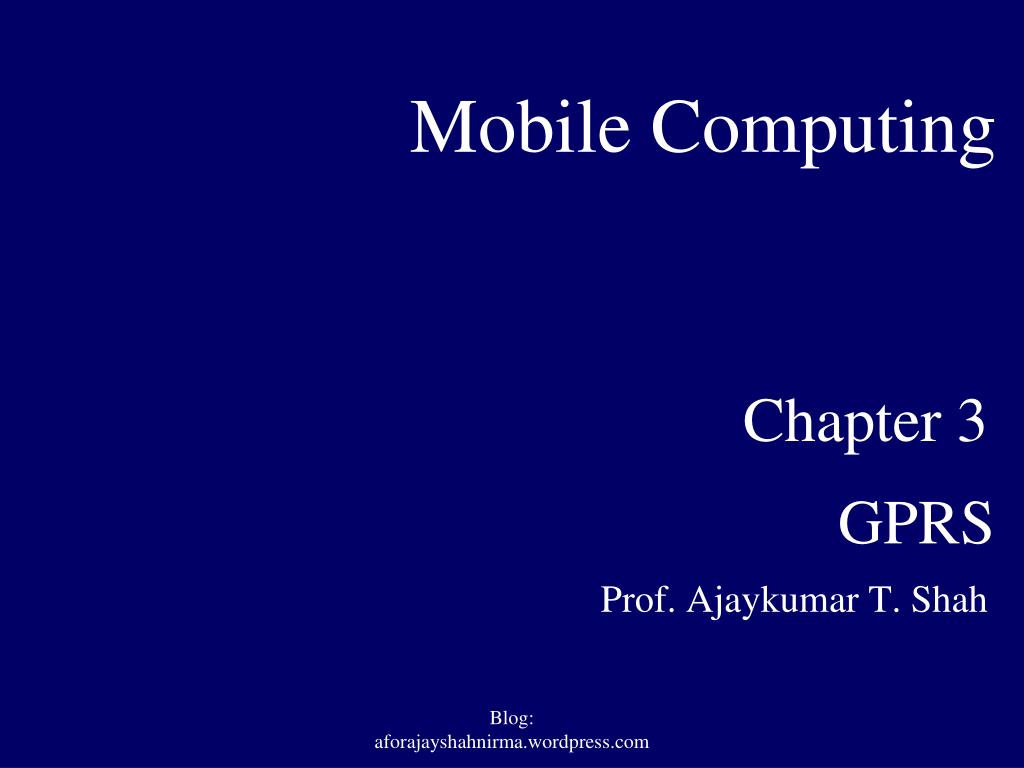 Mobile Computing

Chapter 3

GPRS

Prof. Ajaykumar T. Shah

Blog: aforajayshahnirma.wordpress.com